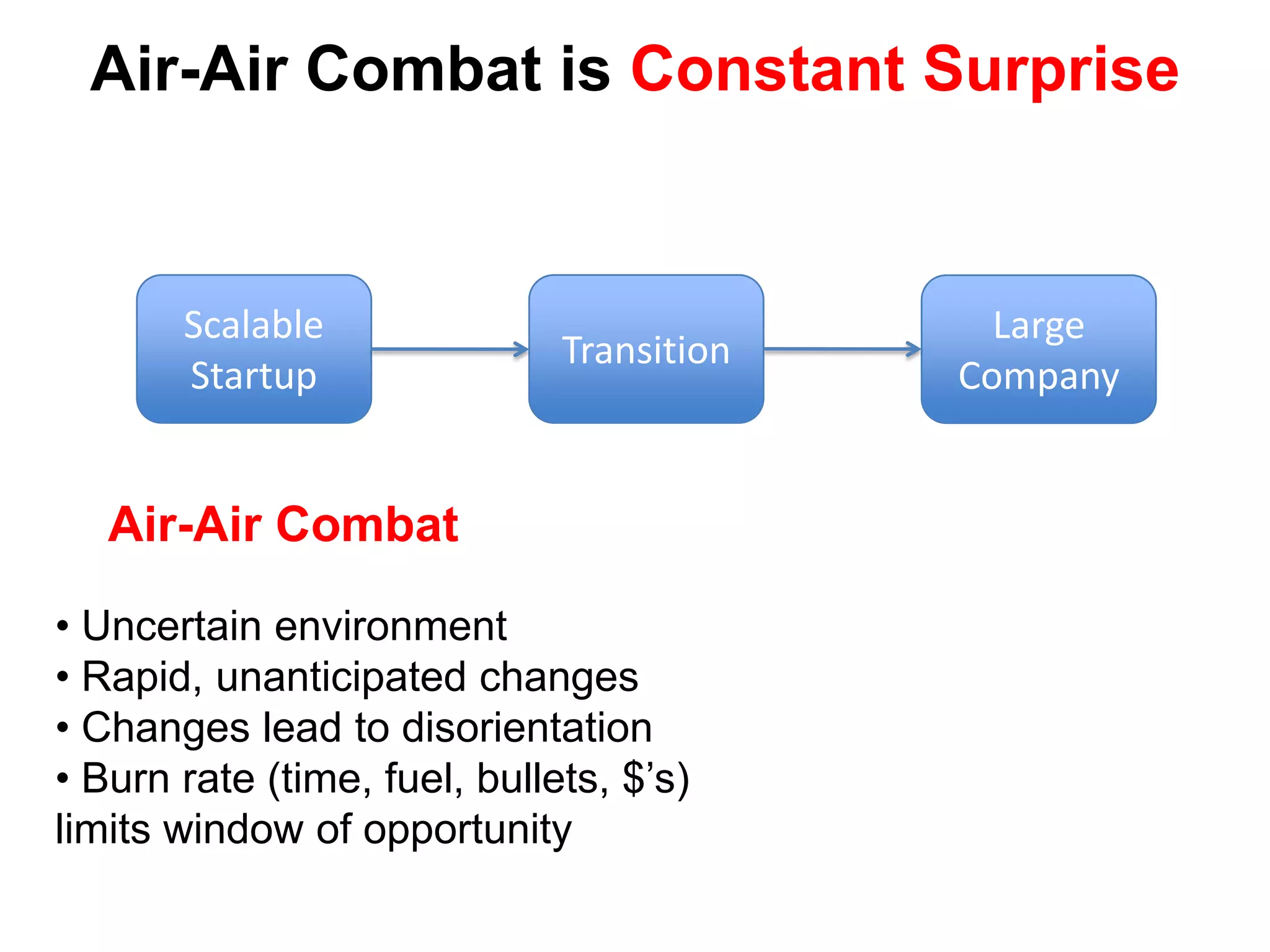 Air-Air Combat is Constant Surprise

Scalable Startup

Transition

Large Company

Air-Air Combat

• Uncertain environment
• Rapid, unanticipated changes
• Changes lead to disorientation
• Burn rate (time, fuel, bullets, \$'s) limits window of opportunity